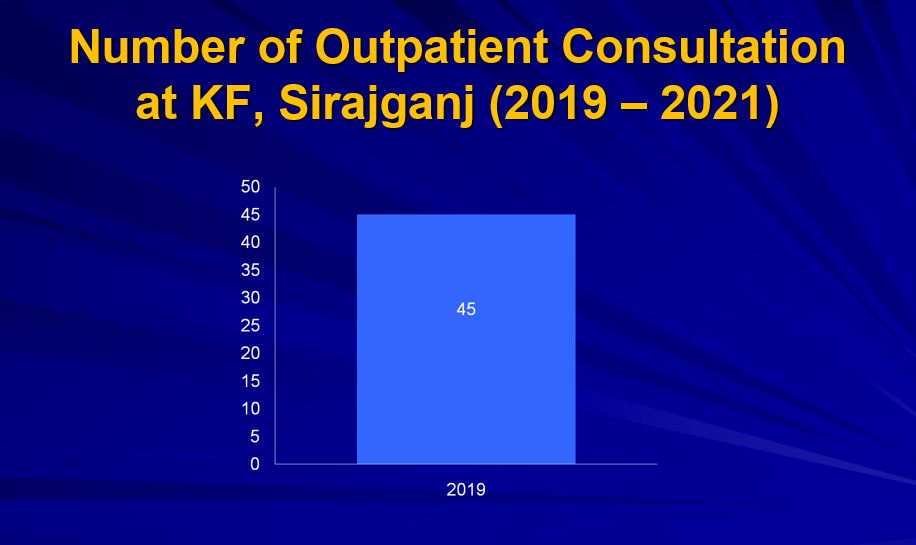 Number of Outpatient Consultation at KF, Sirajganj (2019 – 2021)

50
45
40
35
30
25
20
15
10
5
0

45

2019